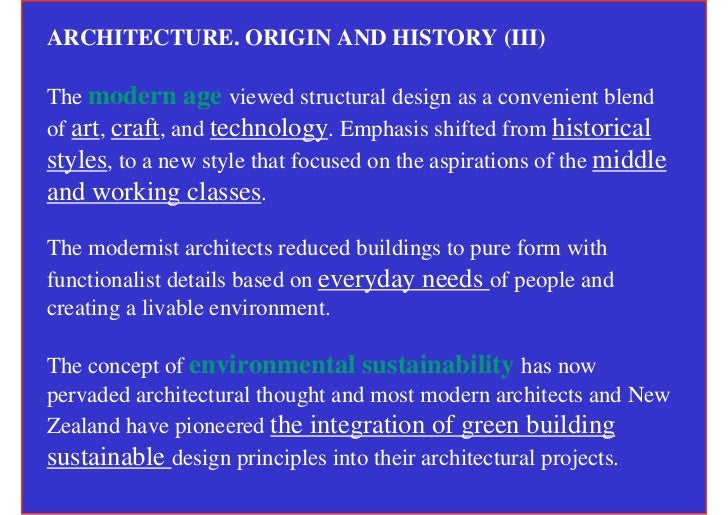 ARCHITECTURE. ORIGIN AND HISTORY (III)

The modern age viewed structural design as a convenient blend of art, craft, and technology. Emphasis shifted from historical styles, to a new style that focused on the aspirations of the middle and working classes.

The modernist architects reduced buildings to pure form with functionalist details based on everyday needs of people and creating a livable environment.

The concept of environmental sustainability has now pervaded architectural thought and most modern architects and New Zealand have pioneered the integration of green building sustainable design principles into their architectural projects.